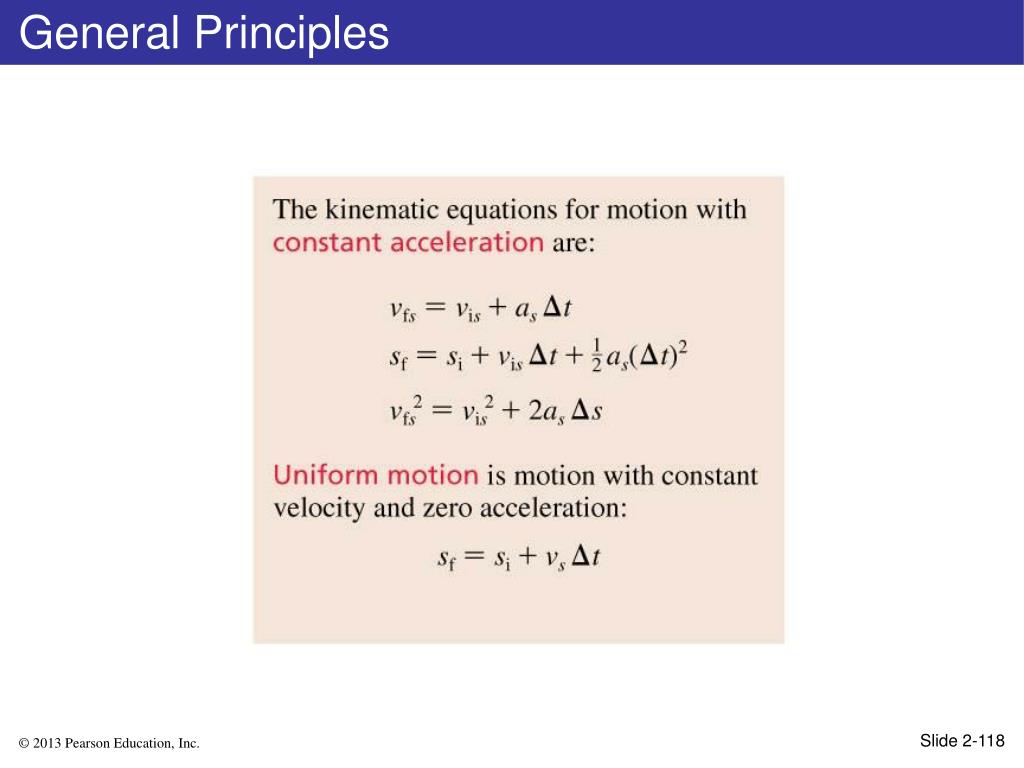 General Principles

The kinematic equations for motion with constant acceleration are:

$v_{fs} = v_{is} + a_s \Delta t$

$s_f = s_i + v_{is} \Delta t + \frac{1}{2} a_s (\Delta t)^2$

$v_{fs}^2 = v_{is}^2 + 2a_s \Delta s$

Uniform motion is motion with constant velocity and zero acceleration:

$s_f = s_i + v_s \Delta t$

© 2013 Pearson Education, Inc.

Slide 2-118